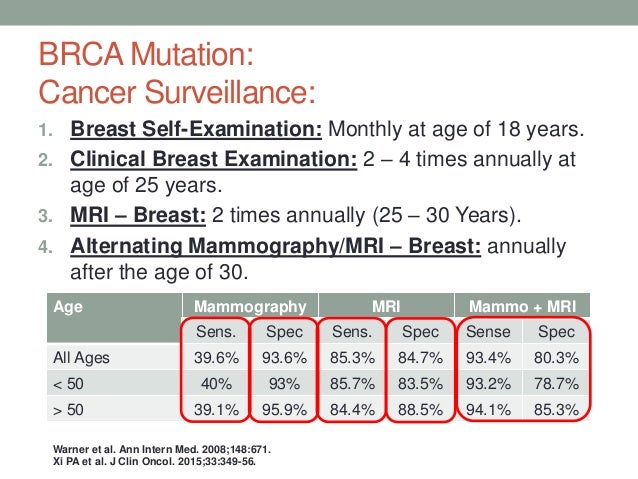 BRCA Mutation:
Cancer Surveillance:

1. Breast Self-Examination: Monthly at age of 18 years.
2. Clinical Breast Examination: 2 – 4 times annually at age of 25 years.
3. MRI – Breast: 2 times annually (25 – 30 Years).
4. Alternating Mammography/MRI – Breast: annually after the age of 30.

| Age | Mammography | | MRI | | Mammo + MRI | |
|---|---|---|---|---|---|---|
| | Sens. | Spec | Sens. | Spec | Sense | Spec |
| All Ages | 39.6% | 93.6% | 85.3% | 84.7% | 93.4% | 80.3% |
| < 50 | 40% | 93% | 85.7% | 83.5% | 93.2% | 78.7% |
| > 50 | 39.1% | 95.9% | 84.4% | 88.5% | 94.1% | 85.3% |

Warner et al. Ann Intern Med. 2008;148:671.
Xi PA et al. J Clin Oncol. 2015;33:349-56.